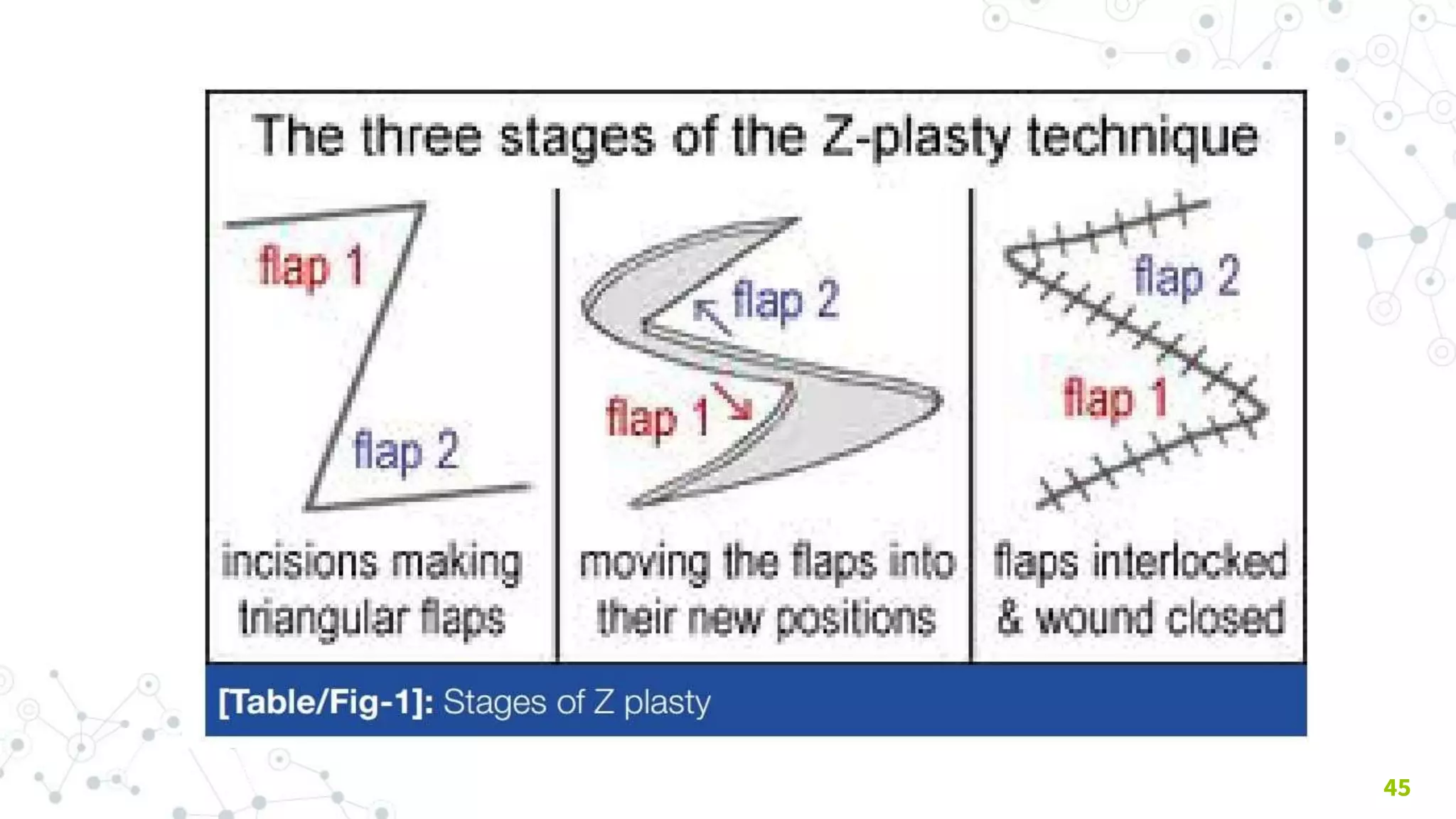 The three stages of the Z-plasty technique

flap 1

flap 2

incisions making triangular flaps

flap 2

flap 1

moving the flaps into their new positions

flap 2

flap 1

flaps interlocked & wound closed

[Table/Fig-1]: Stages of Z plasty

45